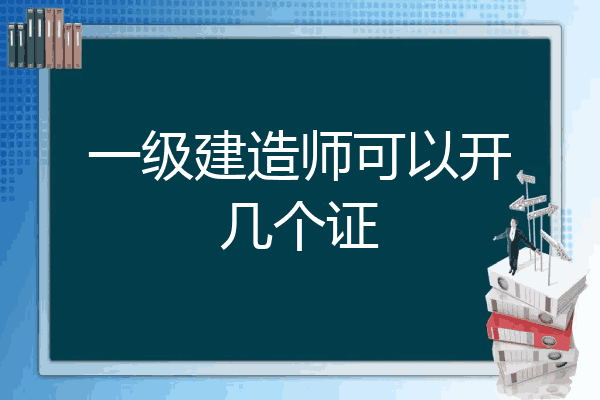 一级建造师可以开几个证